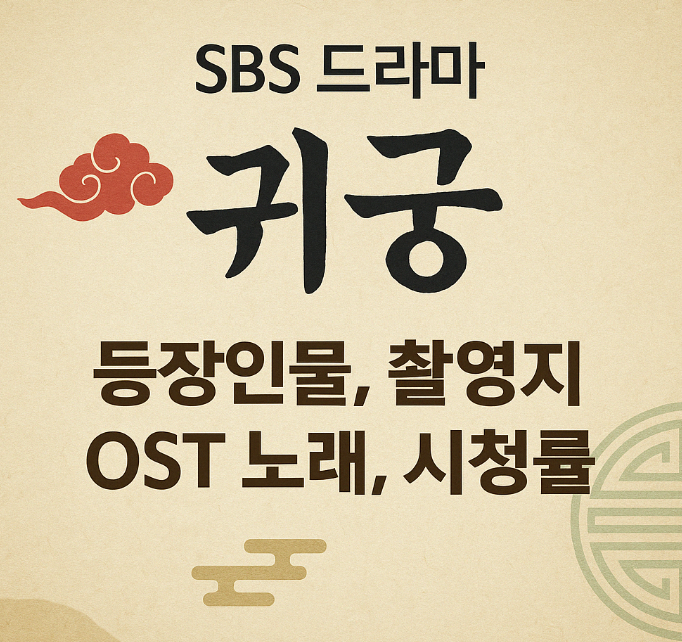 SBS 드라마

귀궁

등장인물, 촬영지
OST 노래, 시청률